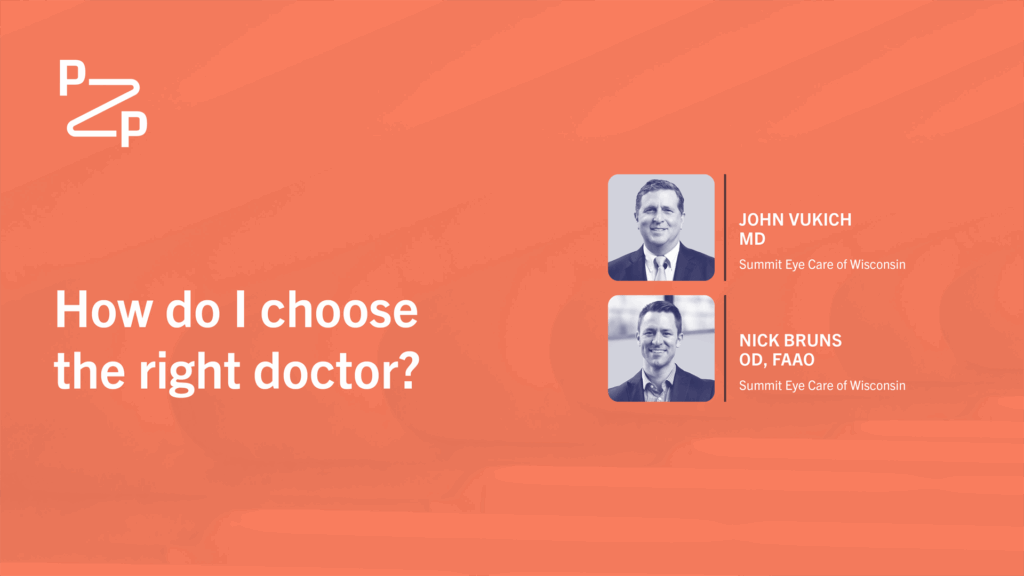 P
P

How do I choose the right doctor?

JOHN VUKICH
MD
Summit Eye Care of Wisconsin

NICK BRUNS
OD, FAAO
Summit Eye Care of Wisconsin